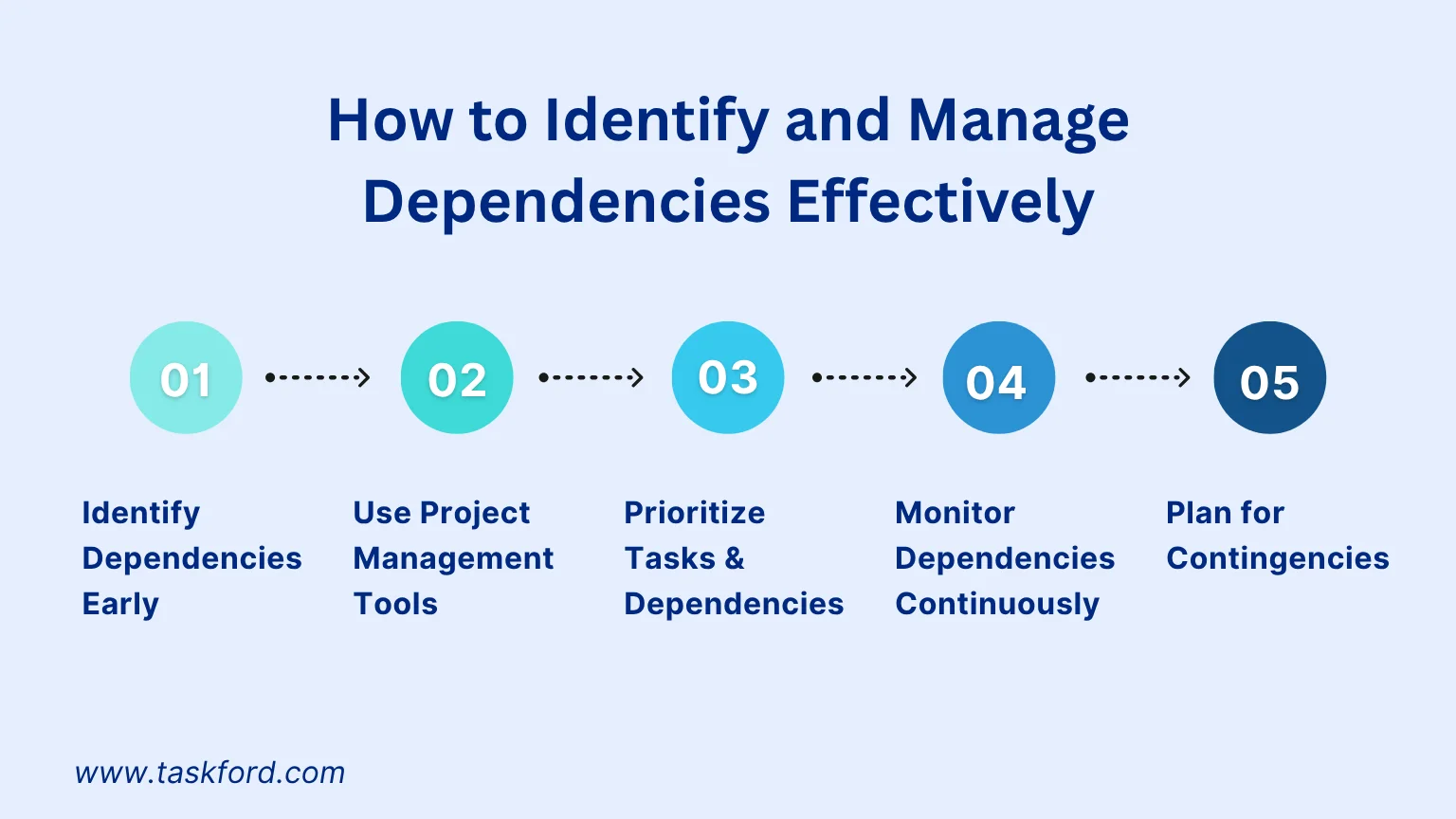 How to Identify and Manage Dependencies Effectively

01

02

03

04

05

Identify Dependencies Early

Use Project Management Tools

Prioritize Tasks & Dependencies

Monitor Dependencies Continuously

Plan for Contingencies

www.taskford.com